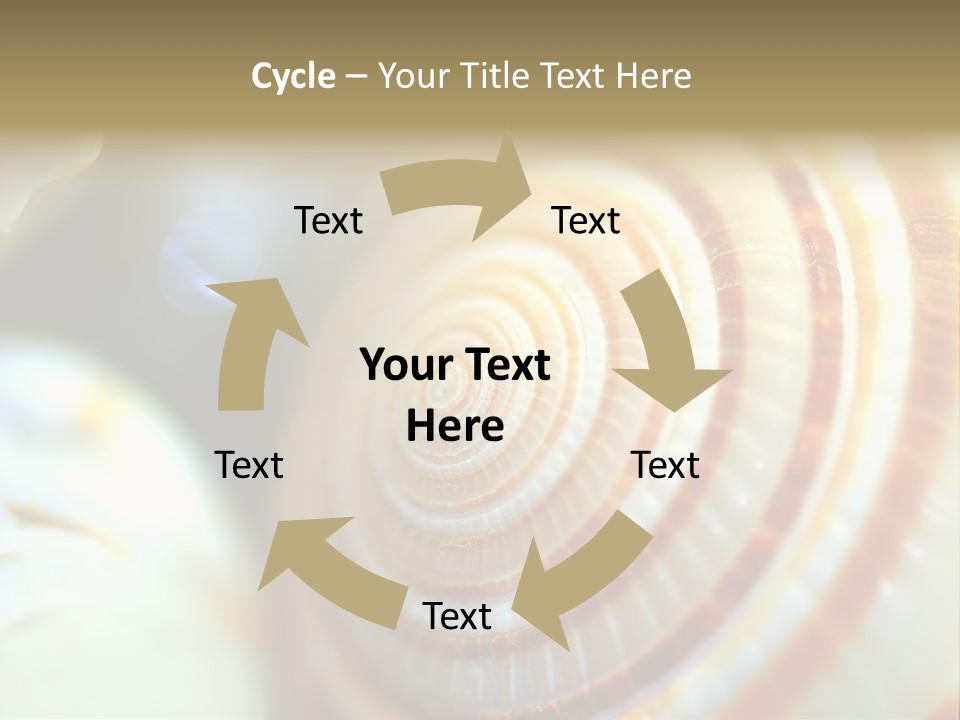 Cycle – Your Title Text Here

Text

Text

Your Text Here

Text

Text

Text